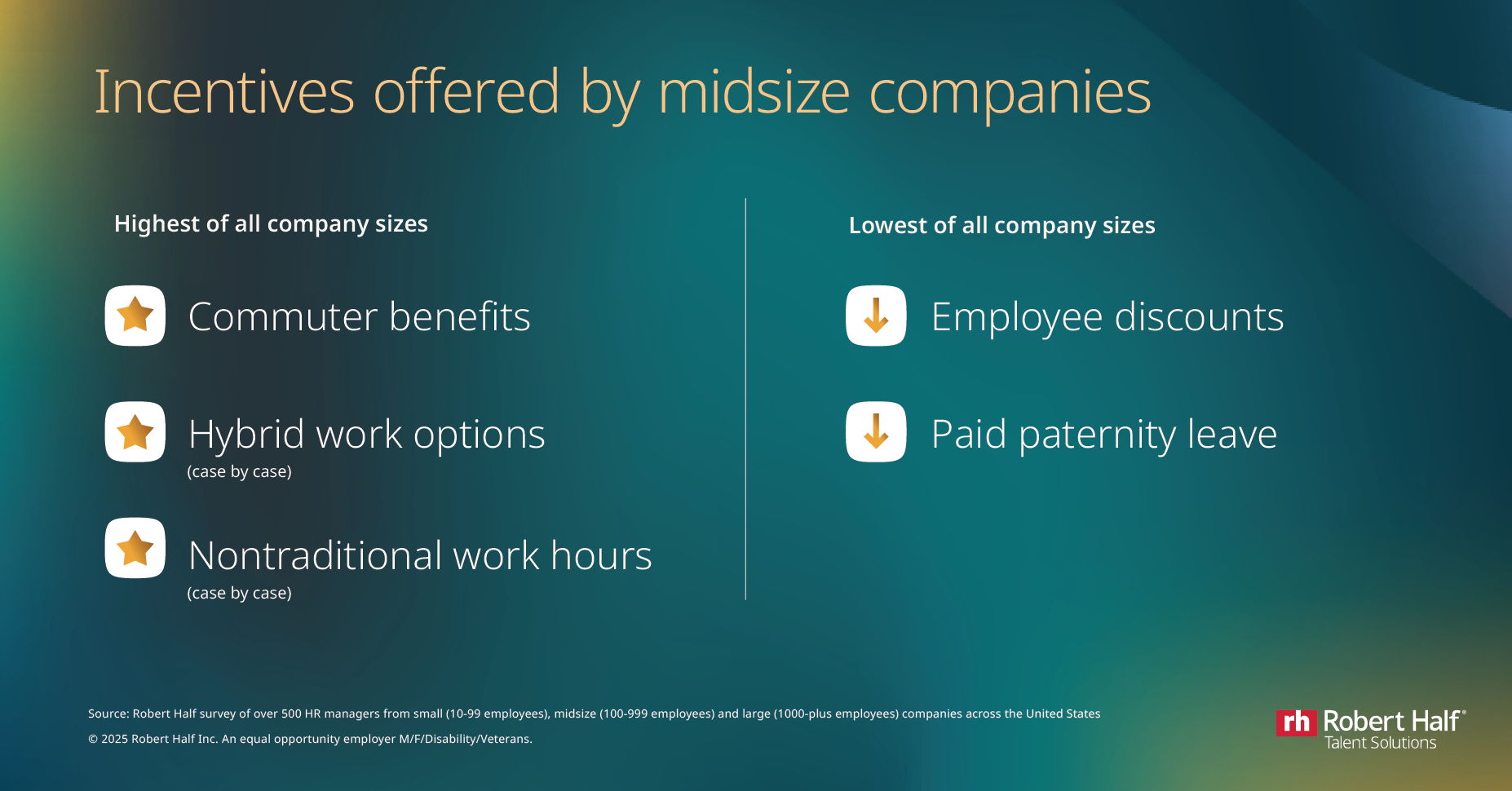 Incentives offered by midsize companies

Highest of all company sizes

Commuter benefits

Hybrid work options
(case by case)

Nontraditional work hours
(case by case)

Lowest of all company sizes

Employee discounts

Paid paternity leave

Source: Robert Half survey of over 500 HR managers from small (10-99 employees), midsize (100-999 employees) and large (1000-plus employees) companies across the United States

© 2025 Robert Half Inc. An equal opportunity employer M/F/Disability/Veterans.

rh Robert Half®
Talent Solutions